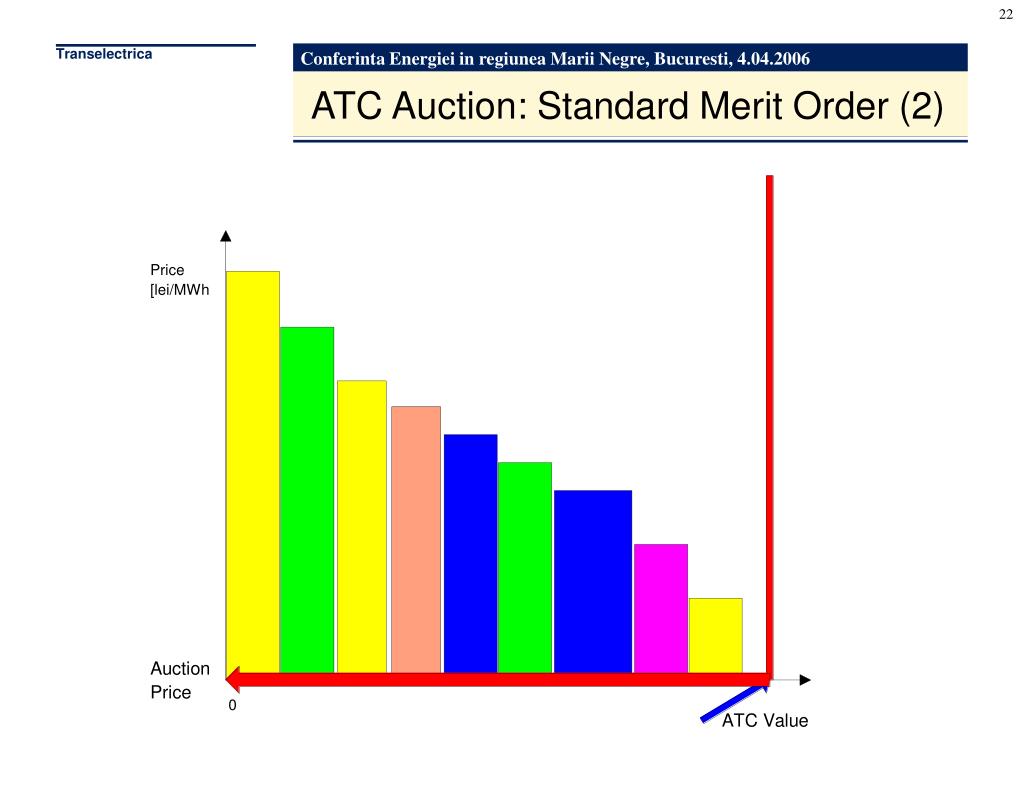 22

Transelectrica

Conferinta Energiei in regiunea Marii Negre, Bucuresti, 4.04.2006

ATC Auction: Standard Merit Order (2)

Price [lei/MWh

Auction Price

0

ATC Value